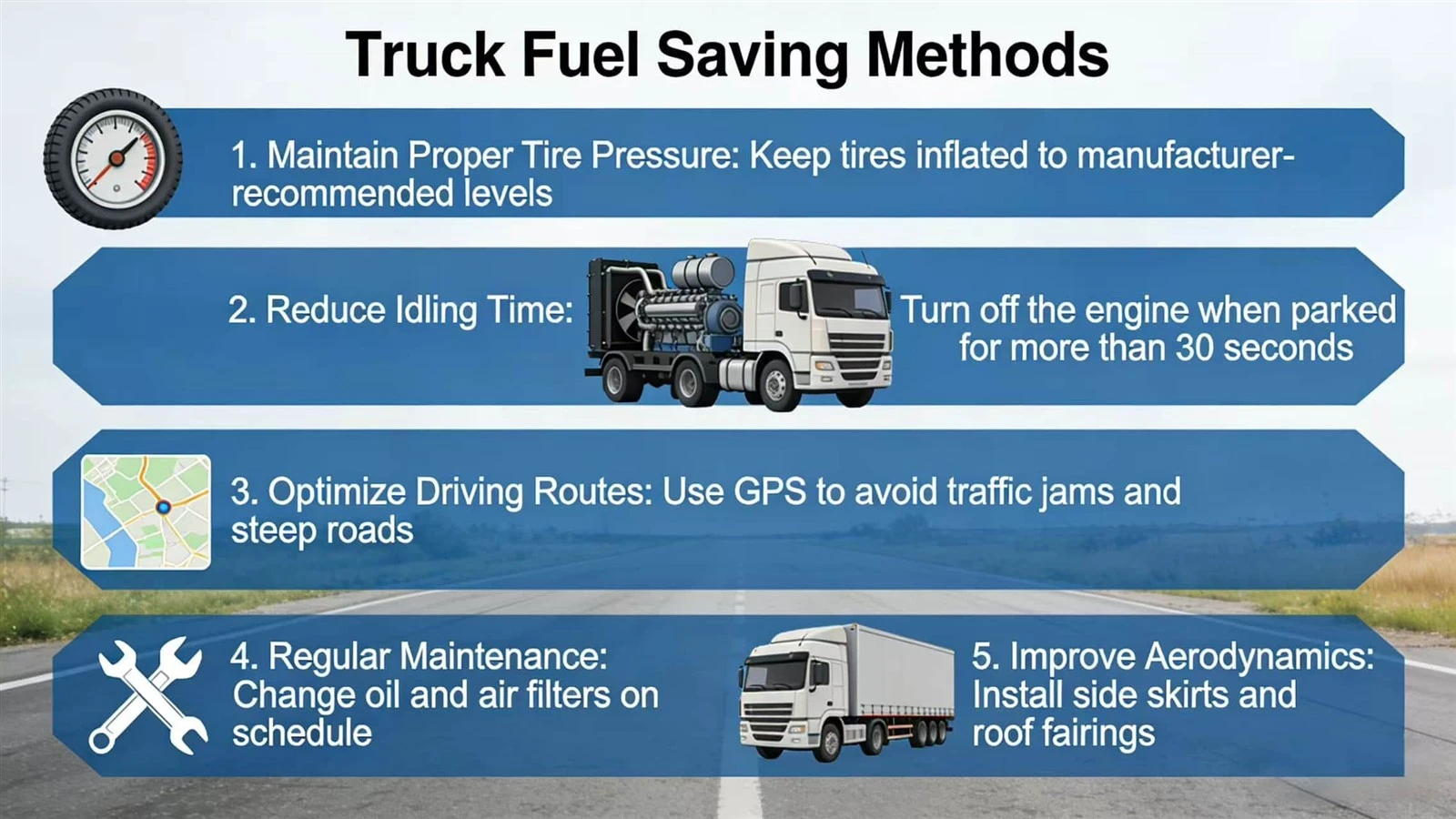 Truck Fuel Saving Methods

1. Maintain Proper Tire Pressure: Keep tires inflated to manufacturer-recommended levels

2. Reduce Idling Time: Turn off the engine when parked for more than 30 seconds

3. Optimize Driving Routes: Use GPS to avoid traffic jams and steep roads

4. Regular Maintenance: Change oil and air filters on schedule

5. Improve Aerodynamics: Install side skirts and roof fairings